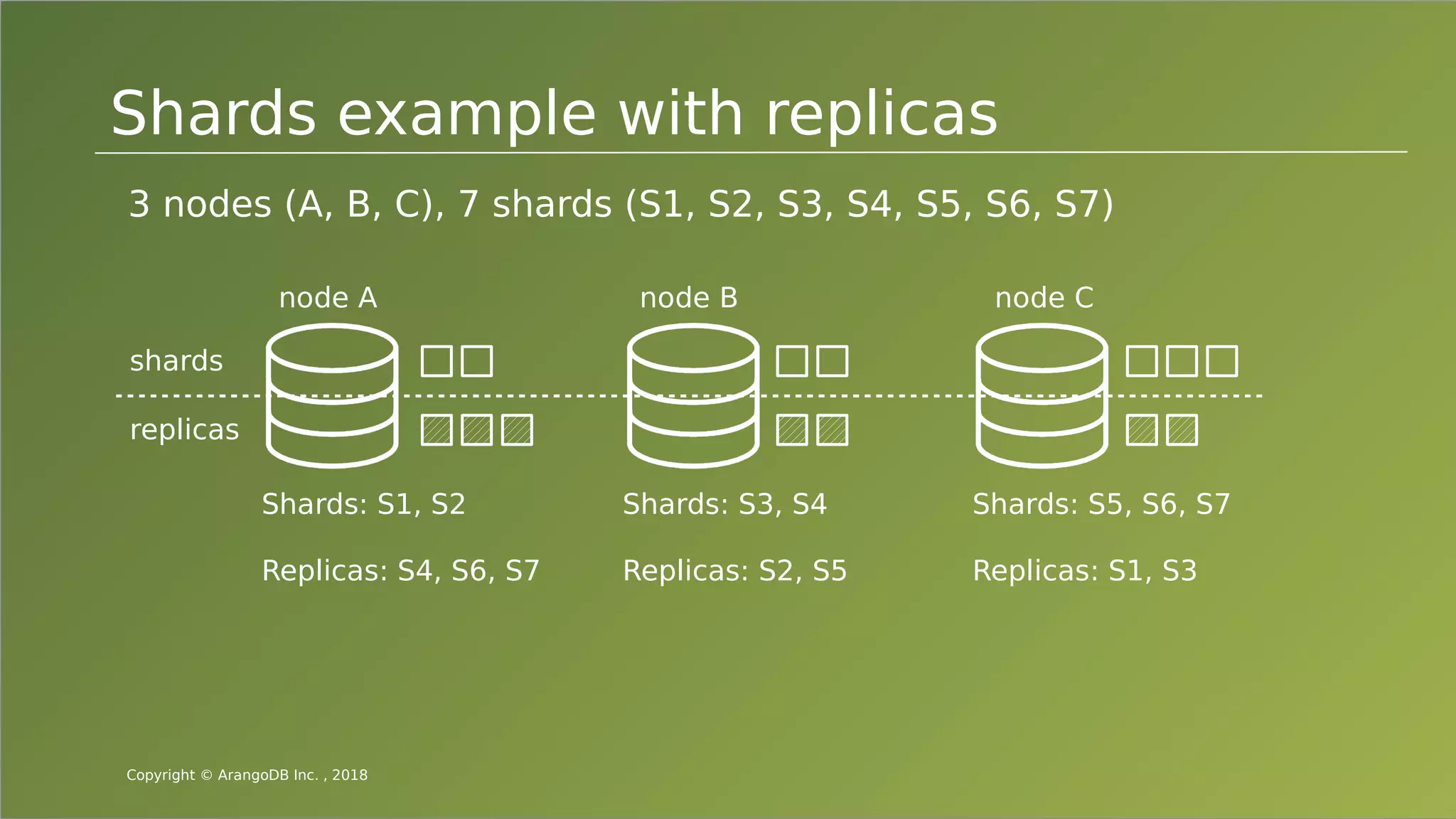 Shards example with replicas

3 nodes (A, B, C), 7 shards (S1, S2, S3, S4, S5, S6, S7)

node A

node B

node C

shards

replicas

Shards: S1, S2

Replicas: S4, S6, S7

Shards: S3, S4

Replicas: S2, S5

Shards: S5, S6, S7

Replicas: S1, S3

Copyright © ArangoDB Inc. , 2018